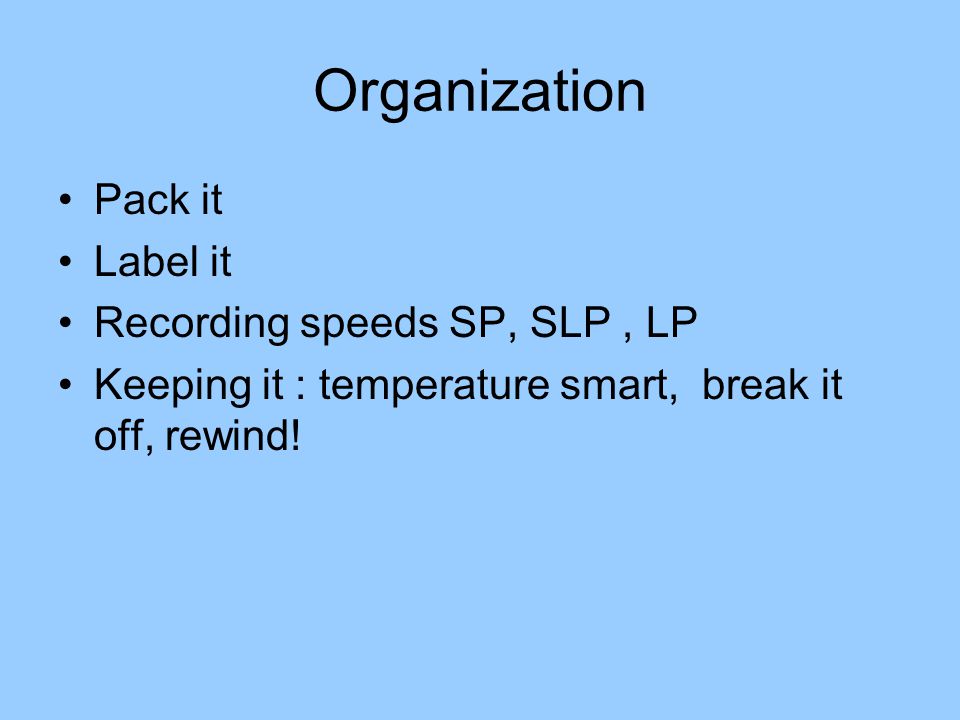 Organization

• Pack it
• Label it
• Recording speeds SP, SLP , LP
• Keeping it : temperature smart,  break it off, rewind!